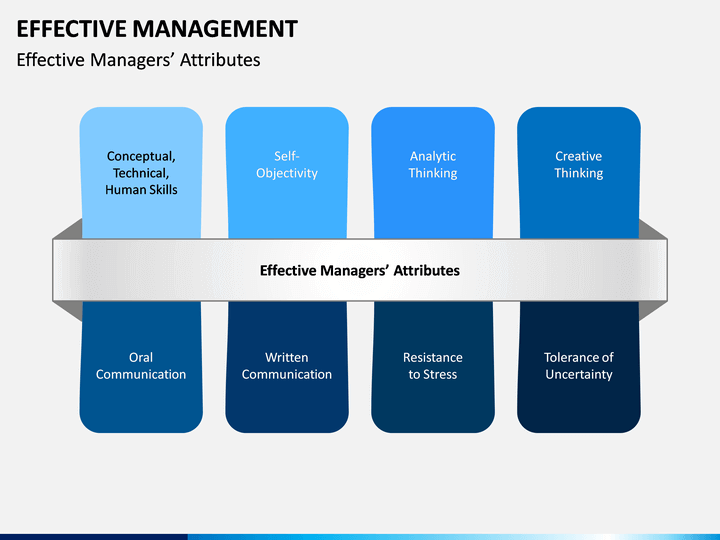 EFFECTIVE MANAGEMENT

Effective Managers' Attributes

Conceptual, Technical, Human Skills

Self-Objectivity

Analytic Thinking

Creative Thinking

Effective Managers' Attributes

Oral Communication

Written Communication

Resistance to Stress

Tolerance of Uncertainty